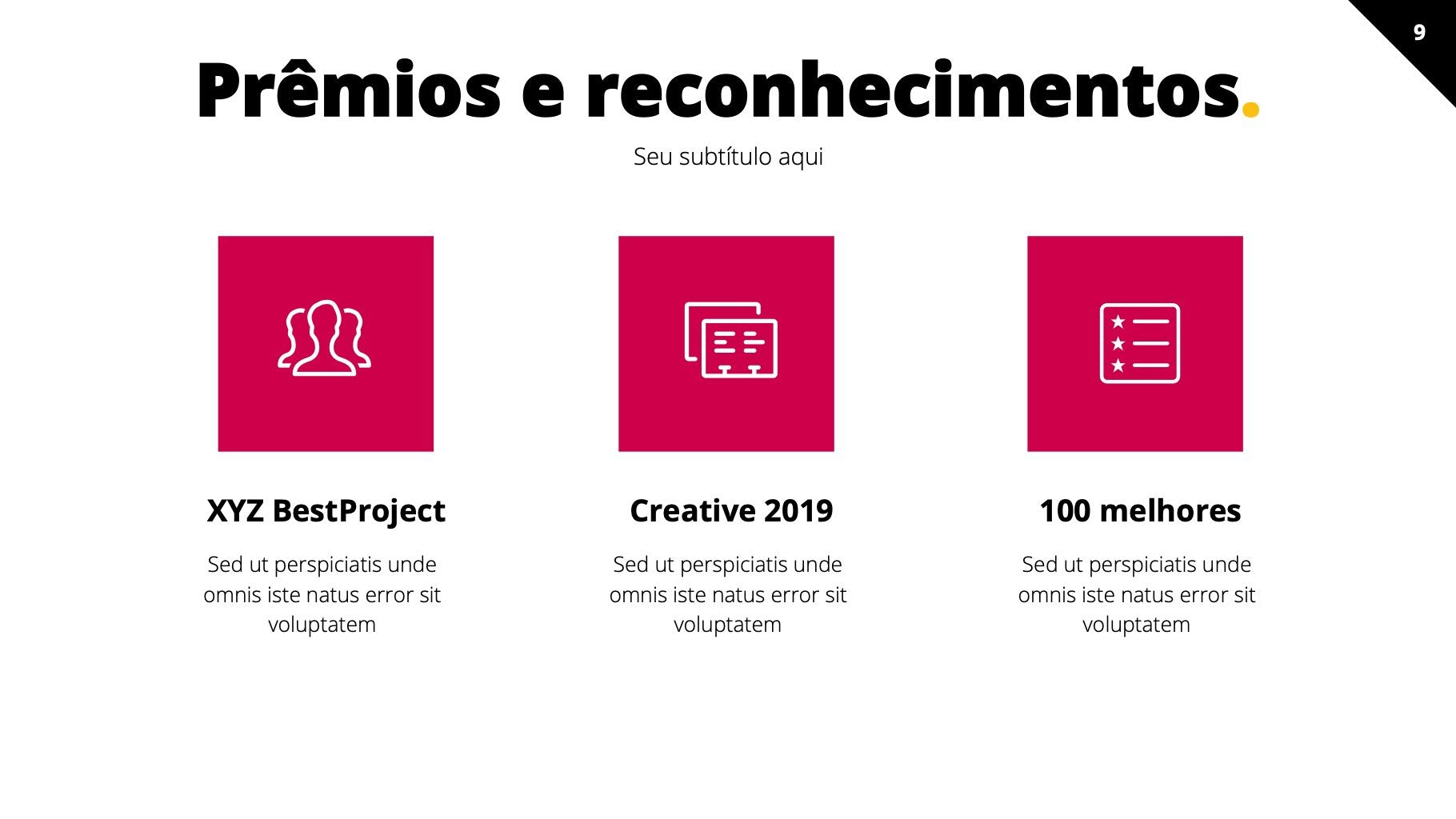 9

Prêmios e reconhecimentos.

Seu subtítulo aqui

XYZ BestProject

Sed ut perspiciatis unde omnis iste natus error sit voluptatem

Creative 2019

Sed ut perspiciatis unde omnis iste natus error sit voluptatem

100 melhores

Sed ut perspiciatis unde omnis iste natus error sit voluptatem